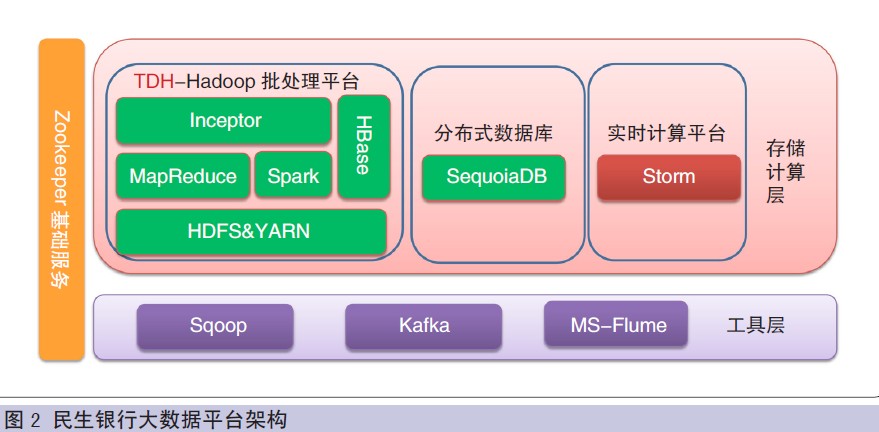 Zookeeper 基础服务

TDH–Hadoop 批处理平台

Inceptor

HBase

MapReduce

Spark

HDFS&YARN

分布式数据库

SequoiaDB

实时计算平台

Storm

存储计算层

Sqoop

Kafka

MS–Flume

工具层

图 2 民生银行大数据平台架构